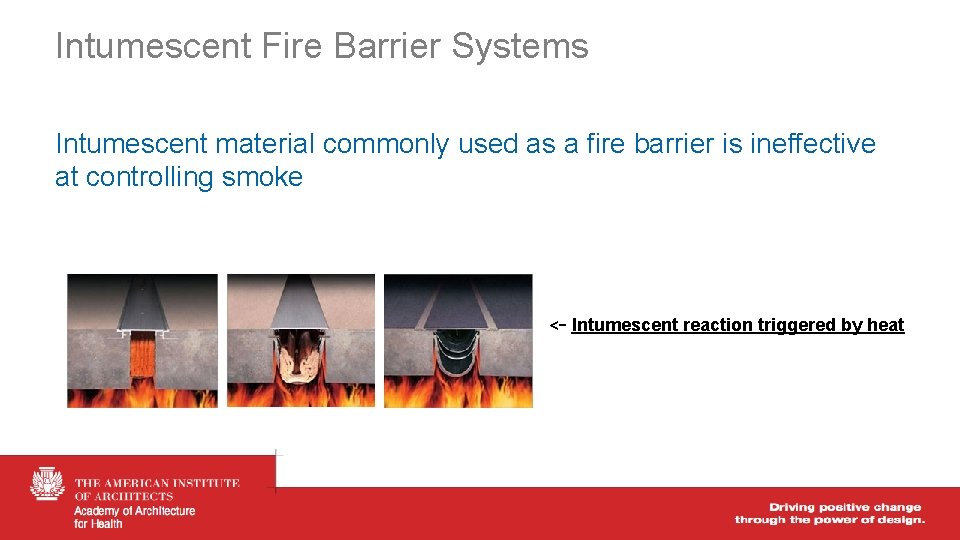 Intumescent Fire Barrier Systems

Intumescent material commonly used as a fire barrier is ineffective at controlling smoke

<- Intumescent reaction triggered by heat

THE AMERICAN INSTITUTE OF ARCHITECTS
Academy of Architecture for Health

Driving positive change through the power of design.